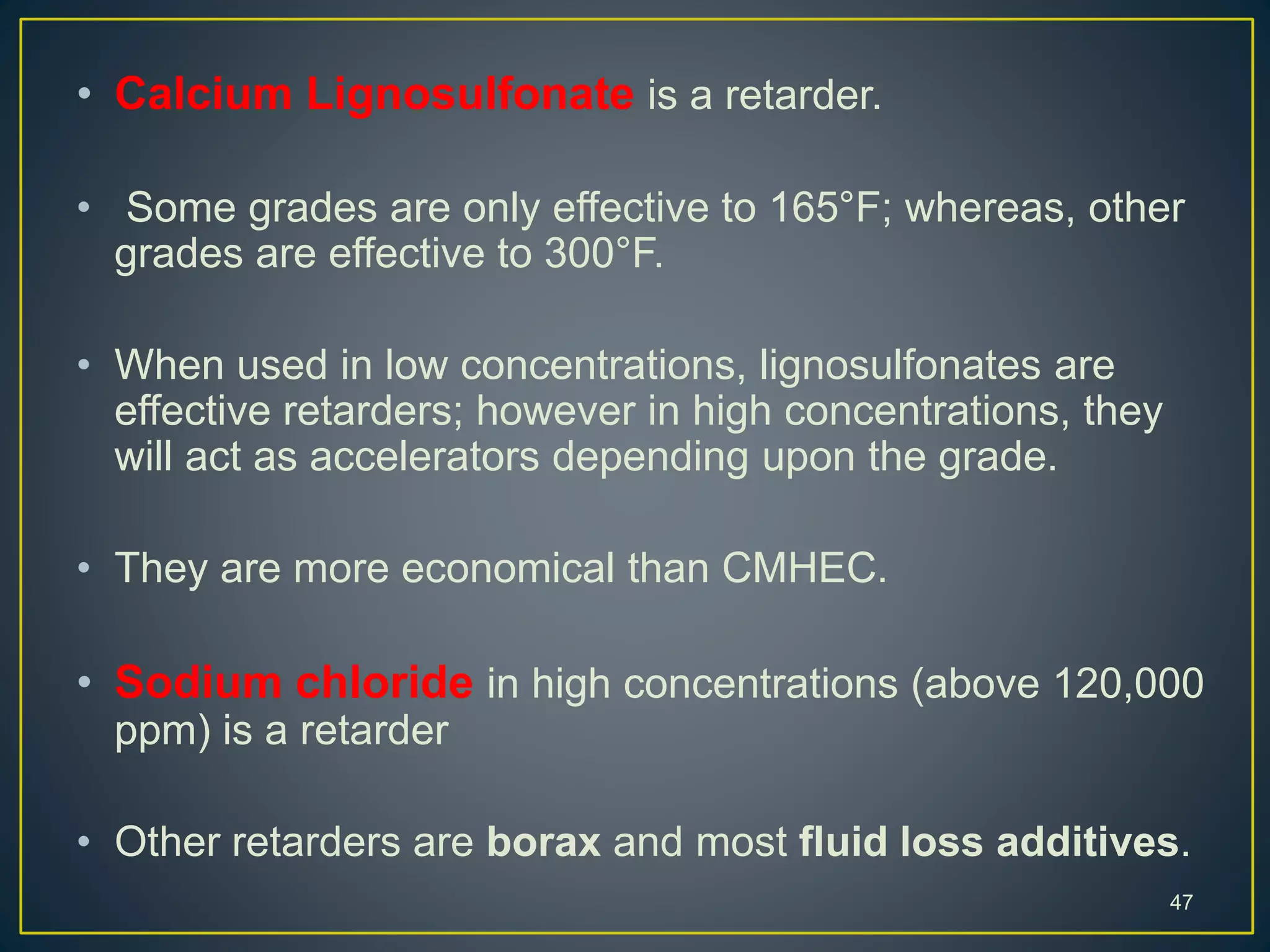 • Calcium Lignosulfonate is a retarder.

• Some grades are only effective to 165°F; whereas, other grades are effective to 300°F.

• When used in low concentrations, lignosulfonates are effective retarders; however in high concentrations, they will act as accelerators depending upon the grade.

• They are more economical than CMHEC.

• Sodium chloride in high concentrations (above 120,000 ppm) is a retarder

• Other retarders are borax and most fluid loss additives.

47